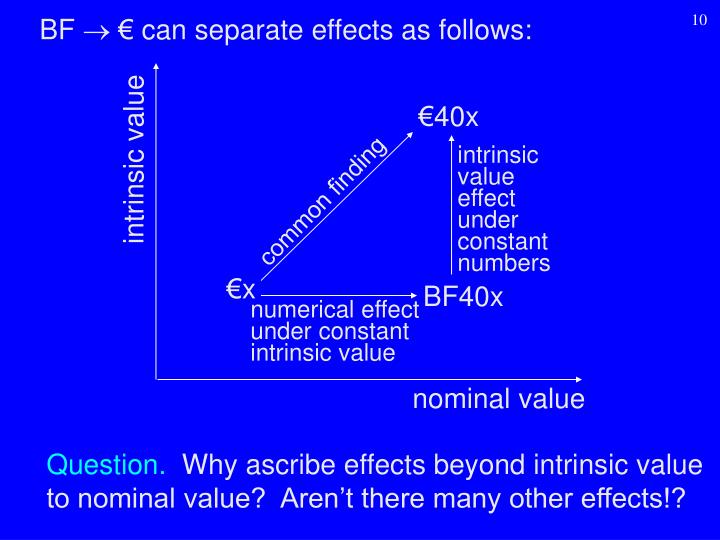 10

BF $\rightarrow$ € can separate effects as follows:

intrinsic value

€40x

common finding

intrinsic value effect under constant numbers

€x

BF40x

numerical effect under constant intrinsic value

nominal value

Question. Why ascribe effects beyond intrinsic value to nominal value? Aren't there many other effects!?